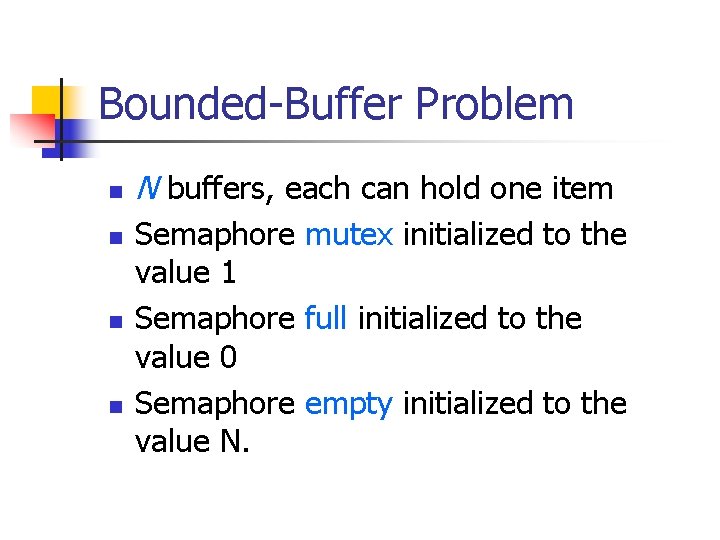 Bounded-Buffer Problem

- N buffers, each can hold one item
- Semaphore mutex initialized to the value 1
- Semaphore full initialized to the value 0
- Semaphore empty initialized to the value N.